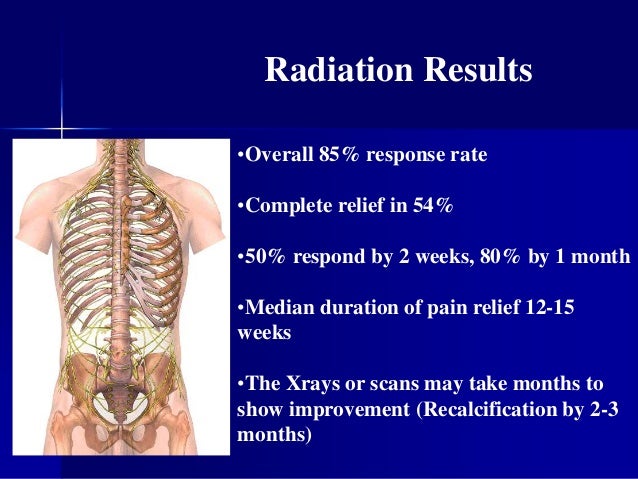 Radiation Results

•Overall 85% response rate

•Complete relief in 54%

•50% respond by 2 weeks, 80% by 1 month

•Median duration of pain relief 12-15 weeks

•The Xrays or scans may take months to show improvement (Recalcification by 2-3 months)